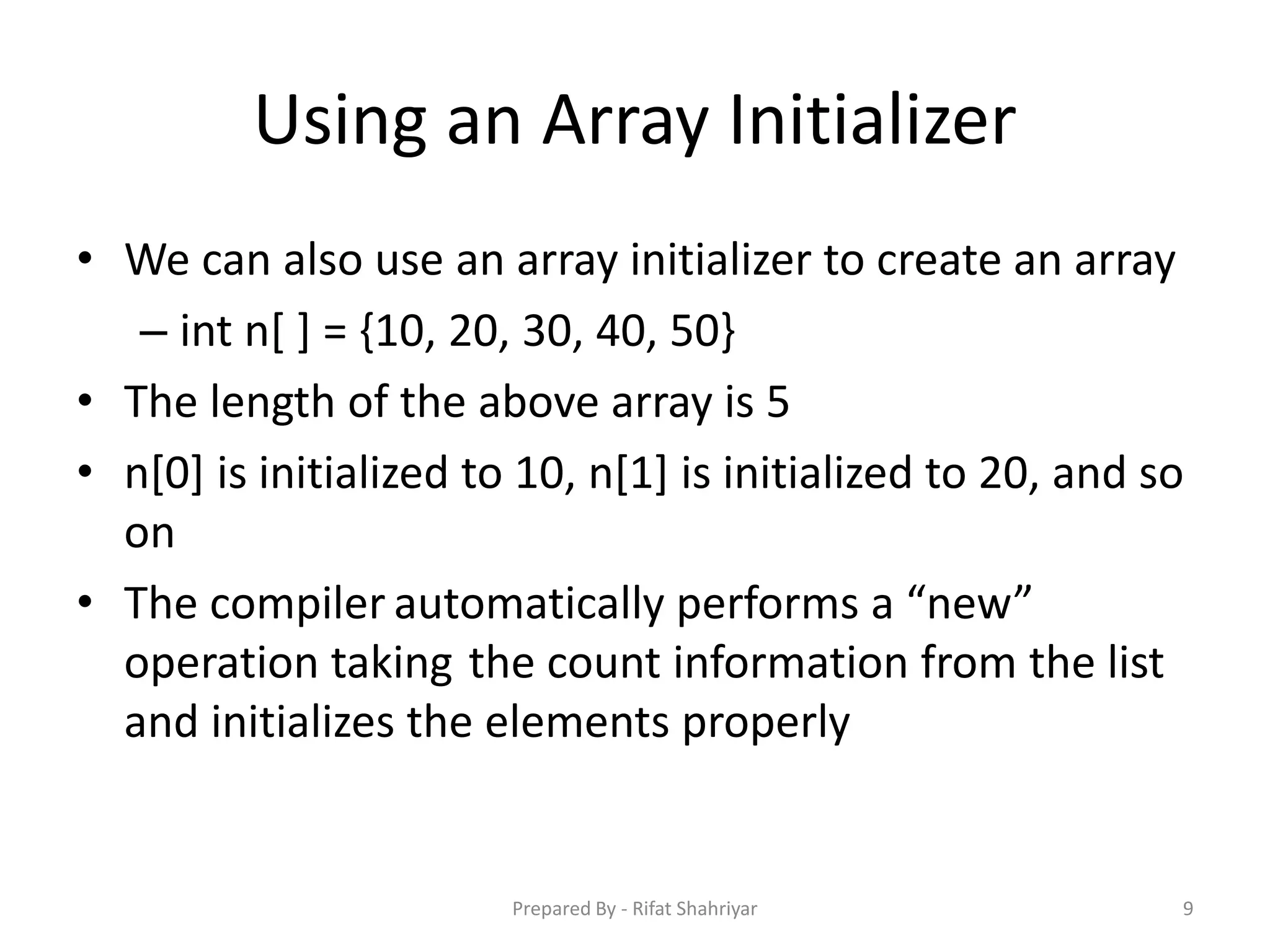 Using an Array Initializer

• We can also use an array initializer to create an array
  – int n[ ] = {10, 20, 30, 40, 50}
• The length of the above array is 5
• n[0] is initialized to 10, n[1] is initialized to 20, and so on
• The compiler automatically performs a “new” operation taking the count information from the list and initializes the elements properly

Prepared By - Rifat Shahriyar

9